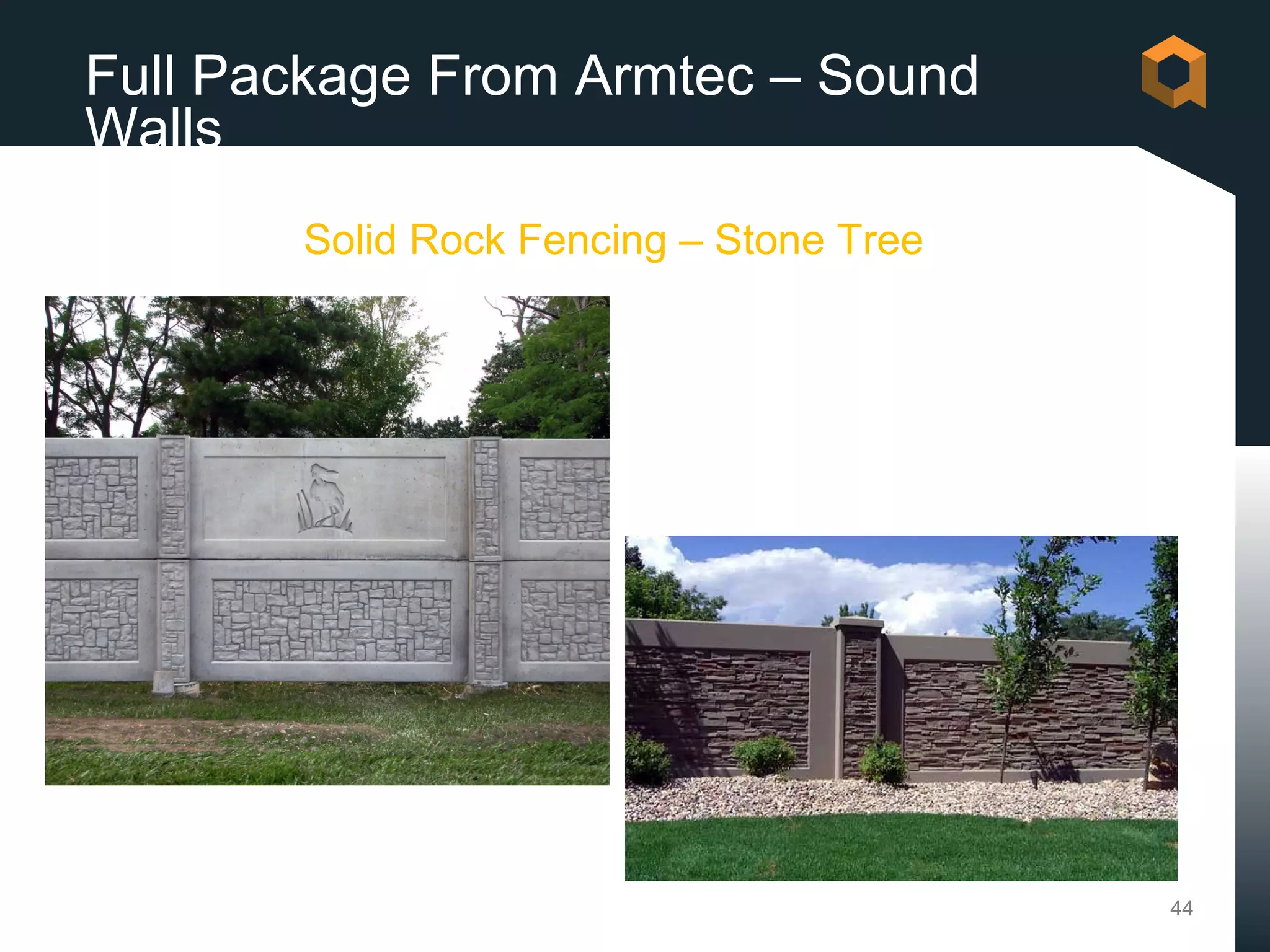 Full Package From Armtec – Sound Walls

Solid Rock Fencing – Stone Tree

44